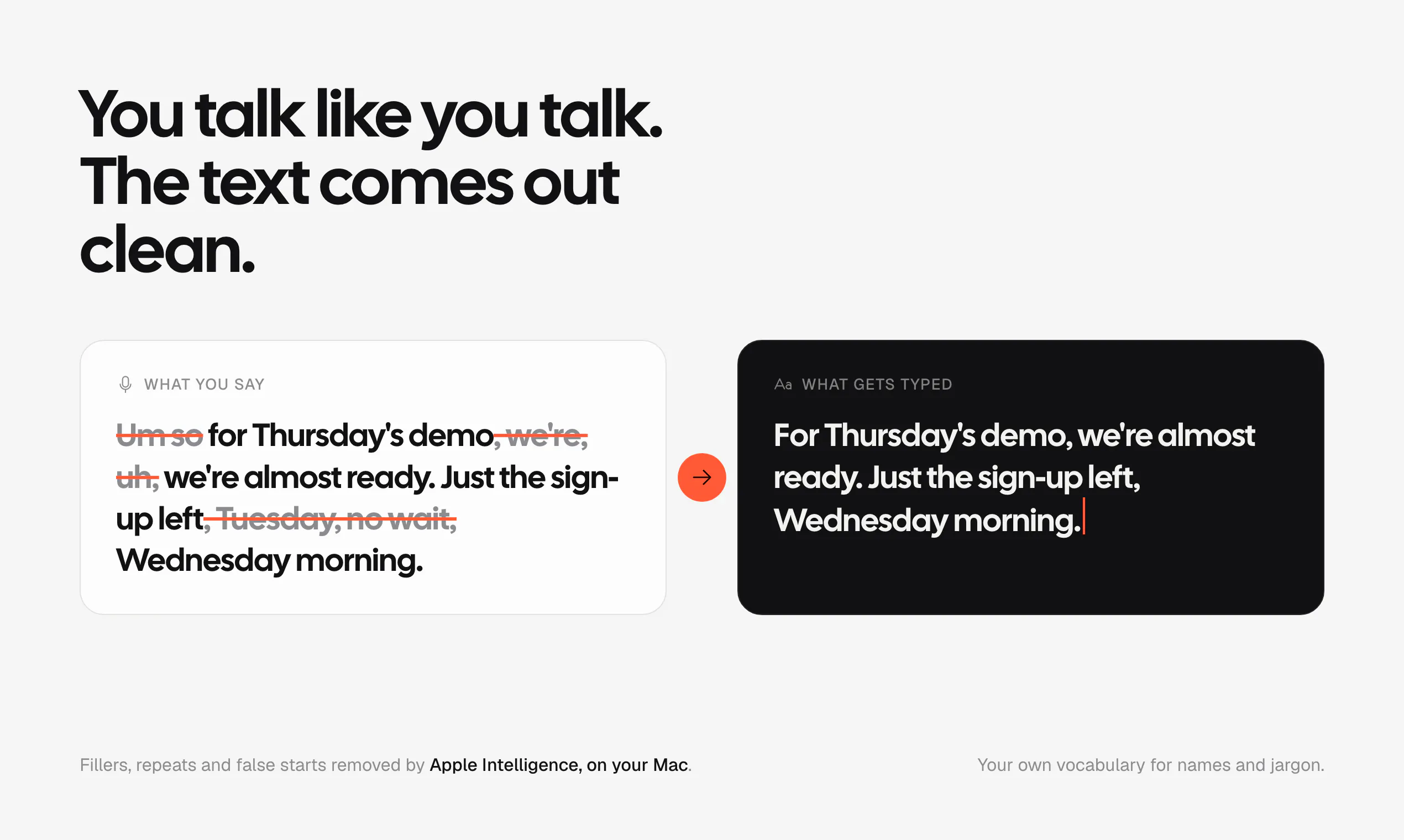 You talk like you talk. The text comes out clean.

WHAT YOU SAY

Um so for Thursday's demo, we're, uh, we're almost ready. Just the sign-up left, Tuesday, no wait, Wednesday morning.

Aa WHAT GETS TYPED

For Thursday's demo, we're almost ready. Just the sign-up left, Wednesday morning.

Fillers, repeats and false starts removed by Apple Intelligence, on your Mac.

Your own vocabulary for names and jargon.